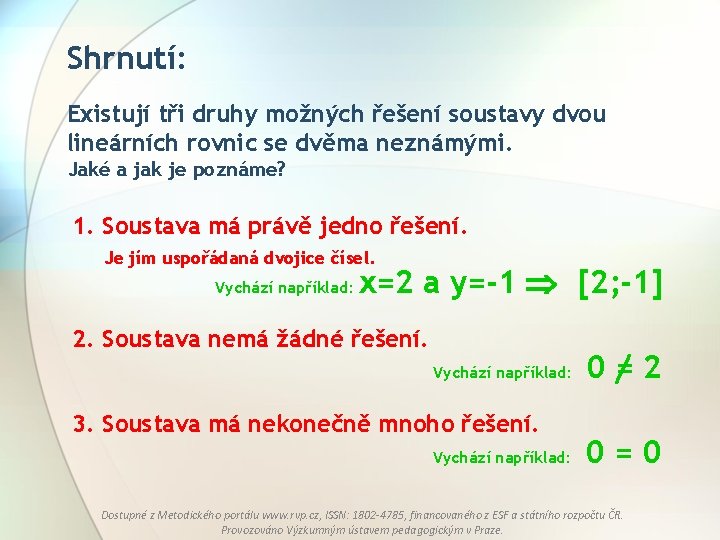 Shrnutí:

Existují tři druhy možných řešení soustavy dvou lineárních rovnic se dvěma neznámými.
Jaké a jak je poznáme?

1. Soustava má právě jedno řešení.
Je jím uspořádaná dvojice čísel.
Vychází například: $x=2$ a $y=-1 \Rightarrow [2;-1]$

2. Soustava nemá žádné řešení.
Vychází například: $0 \neq 2$

3. Soustava má nekonečně mnoho řešení.
Vychází například: $0 = 0$

Dostupné z Metodického portálu www.rvp.cz, ISSN: 1802-4785, financovaného z ESF a státního rozpočtu ČR. Provozováno Výzkumným ústavem pedagogickým v Praze.